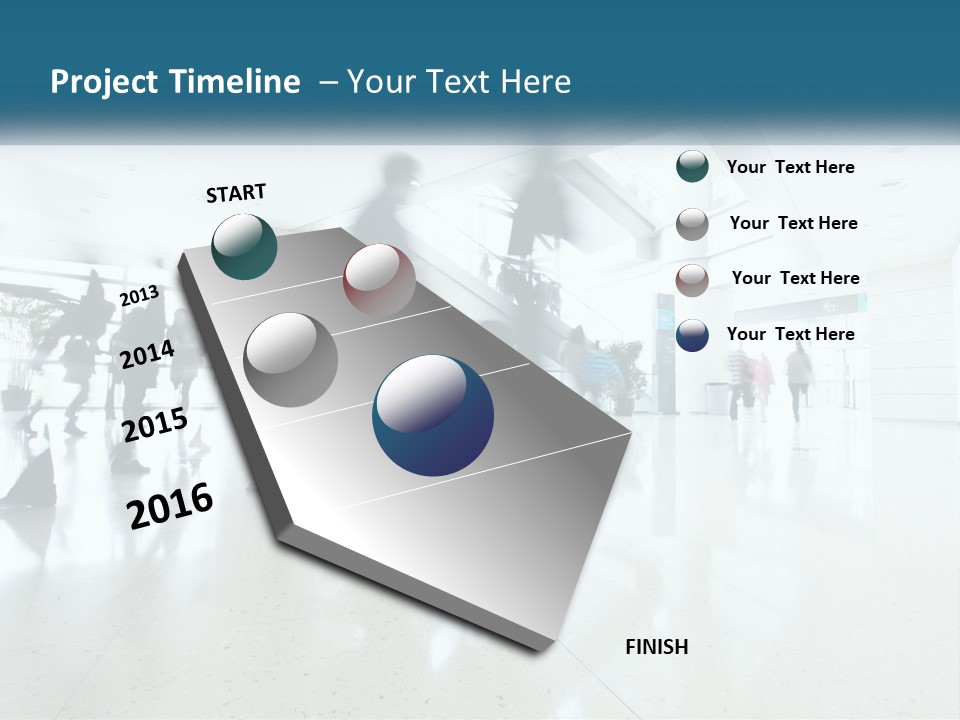 Project Timeline – Your Text Here

START

2013

2014

2015

2016

FINISH

Your Text Here

Your Text Here

Your Text Here

Your Text Here